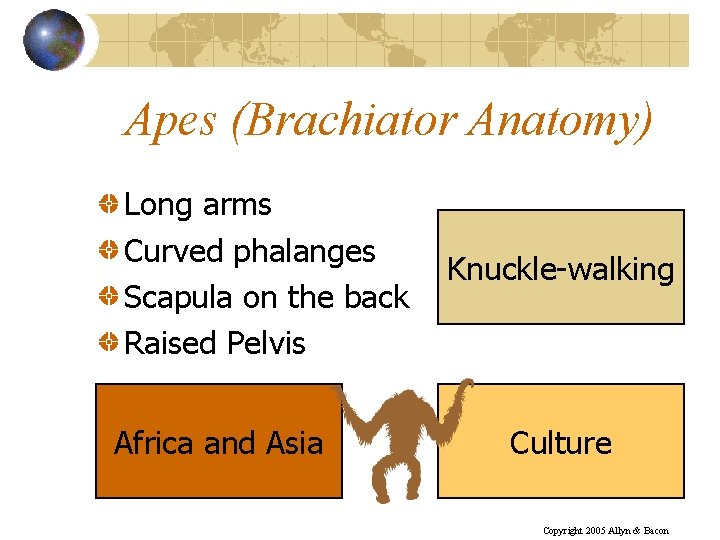 Apes (Brachiator Anatomy)

Long arms
Curved phalanges
Scapula on the back
Raised Pelvis

Knuckle-walking

Africa and Asia

Culture

Copyright 2005 Allyn & Bacon